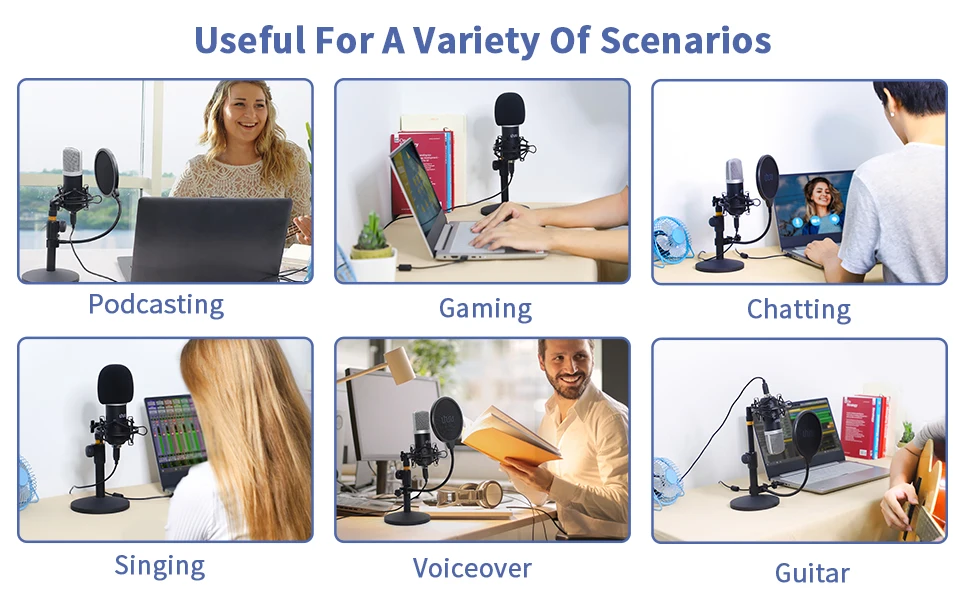 Useful For A Variety Of Scenarios

Podcasting

Gaming

Chatting

Singing

Voiceover

Guitar